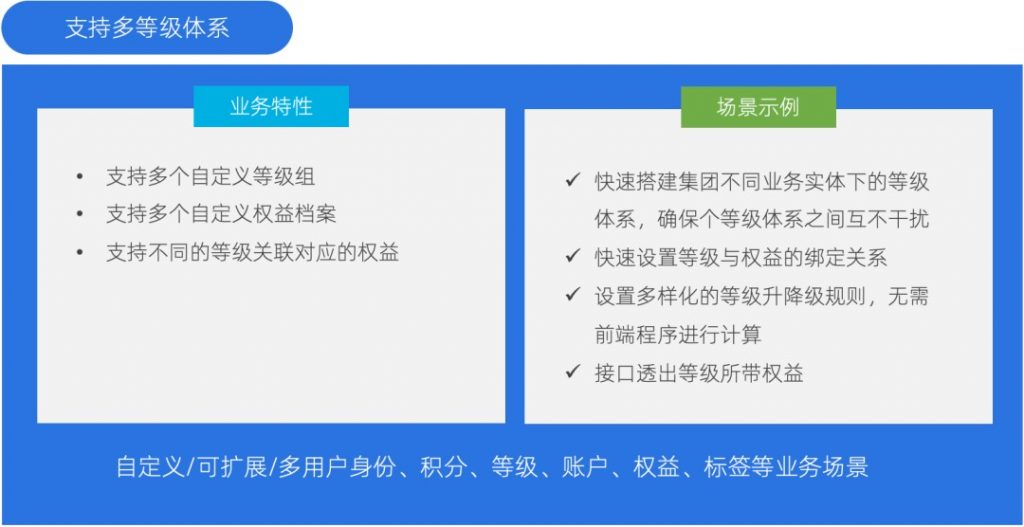 支持多等级体系

业务特性

• 支持多个自定义等级组
• 支持多个自定义权益档案
• 支持不同的等级关联对应的权益

场景示例

✓ 快速搭建集团不同业务实体下的等级体系，确保个等级体系之间互不干扰
✓ 快速设置等级与权益的绑定关系
✓ 设置多样化的等级升降级规则，无需前端程序进行计算
✓ 接口透出等级所带权益

自定义/可扩展/多用户身份、积分、等级、账户、权益、标签等业务场景